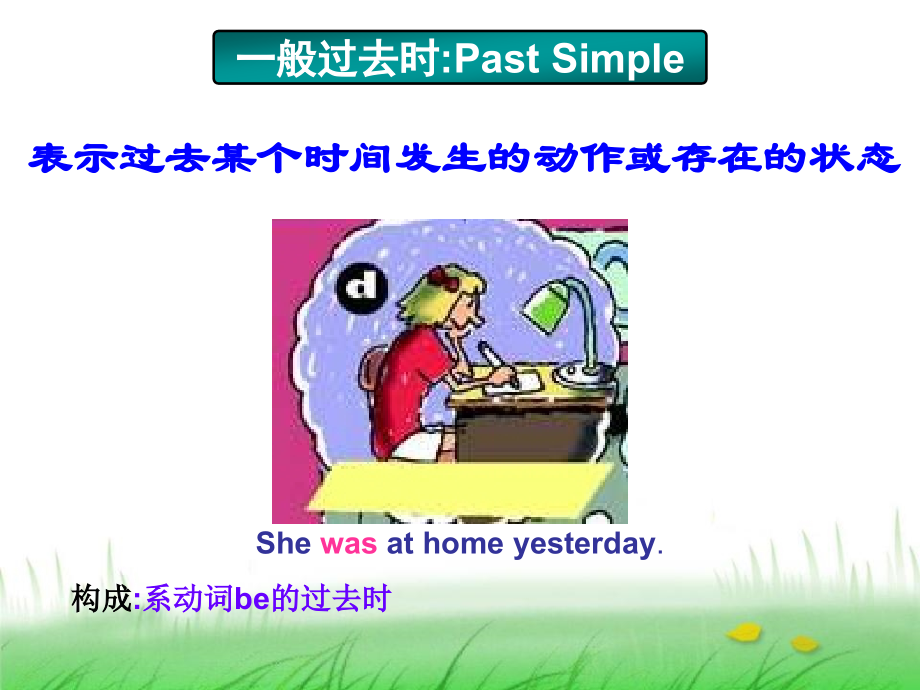 一般过去时:Past Simple

表示过去某个时间发生的动作或存在的状态

d

She was at home yesterday.

构成:系动词be的过去时